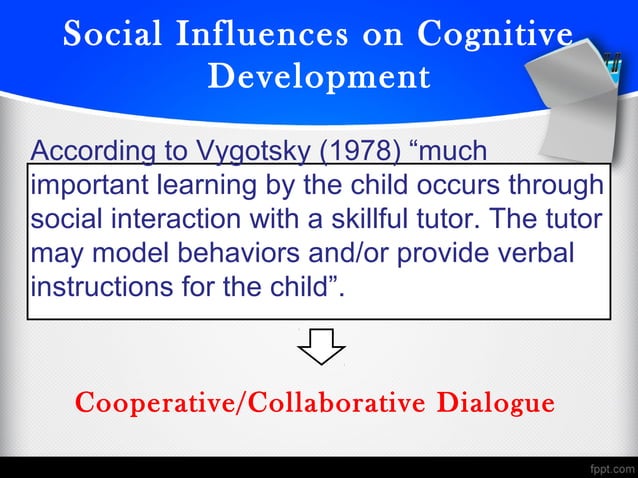 Social Influences on Cognitive Development

According to Vygotsky (1978) “much important learning by the child occurs through social interaction with a skillful tutor. The tutor may model behaviors and/or provide verbal instructions for the child”.

Cooperative/Collaborative Dialogue

fppt.com